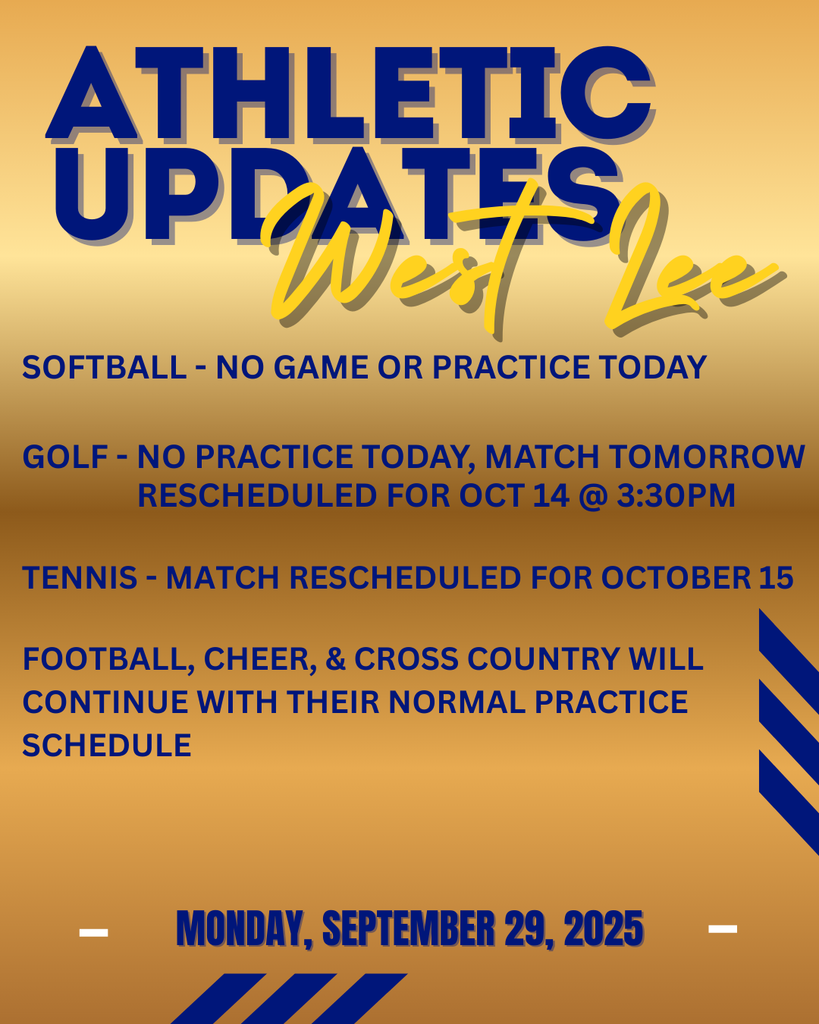 ATHLETIC UPDATES

West Lee

SOFTBALL - NO GAME OR PRACTICE TODAY

GOLF - NO PRACTICE TODAY, MATCH TOMORROW RESCHEDULED FOR OCT 14 @ 3:30PM

TENNIS - MATCH RESCHEDULED FOR OCTOBER 15

FOOTBALL, CHEER, & CROSS COUNTRY WILL CONTINUE WITH THEIR NORMAL PRACTICE SCHEDULE

MONDAY, SEPTEMBER 29, 2025